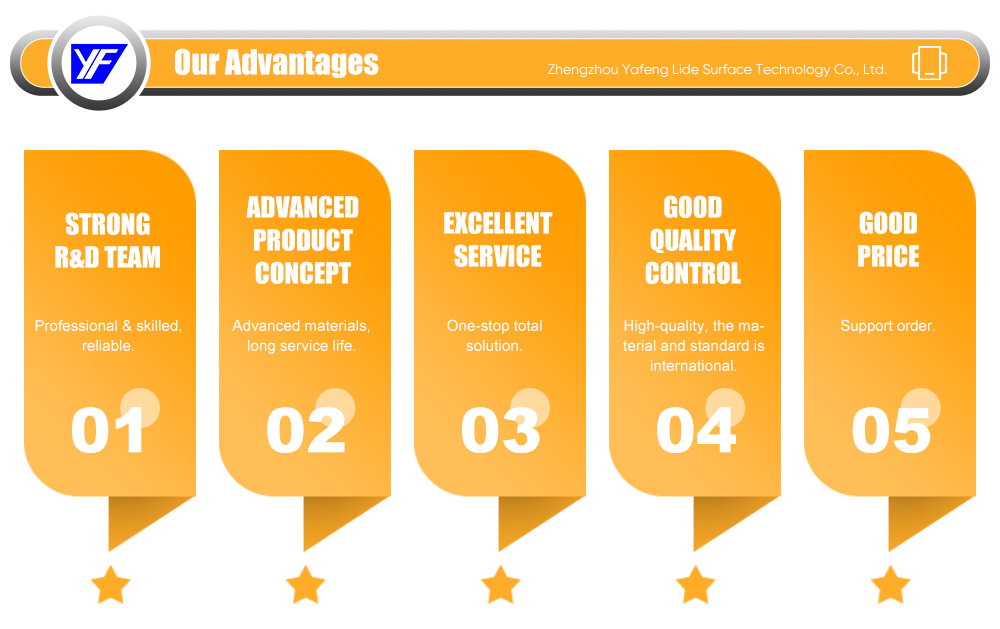 YF

Our Advantages

Zhengzhou Yafeng Lide Surface Technology Co., Ltd.

STRONG R&D TEAM

Professional & skilled, reliable.

01

ADVANCED PRODUCT CONCEPT

Advanced materials, long service life.

02

EXCELLENT SERVICE

One-stop total solution.

03

GOOD QUALITY CONTROL

High-quality, the material and standard is international.

04

GOOD PRICE

Support order.

05